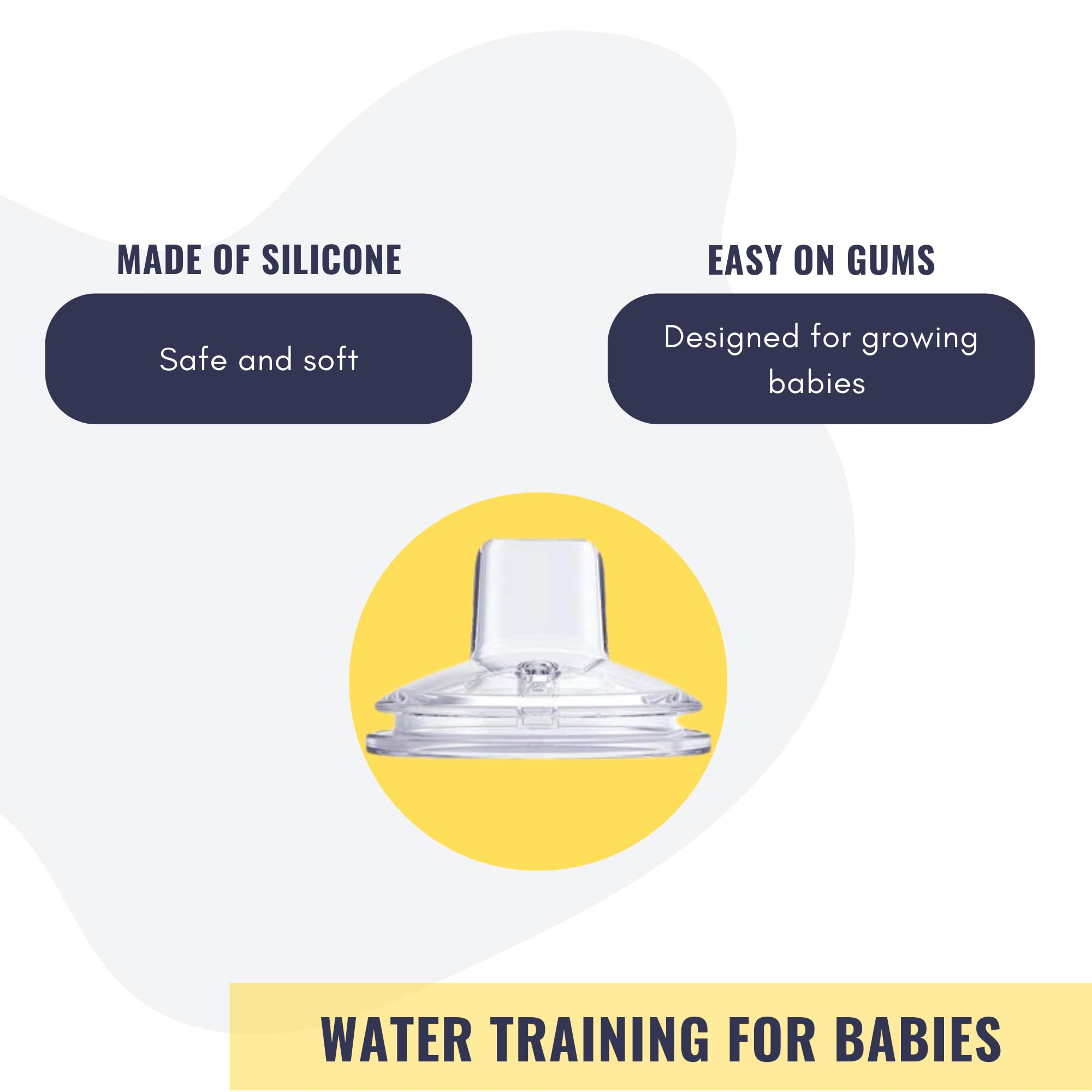 MADE OF SILICONE

Safe and soft

EASY ON GUMS

Designed for growing babies

WATER TRAINING FOR BABIES